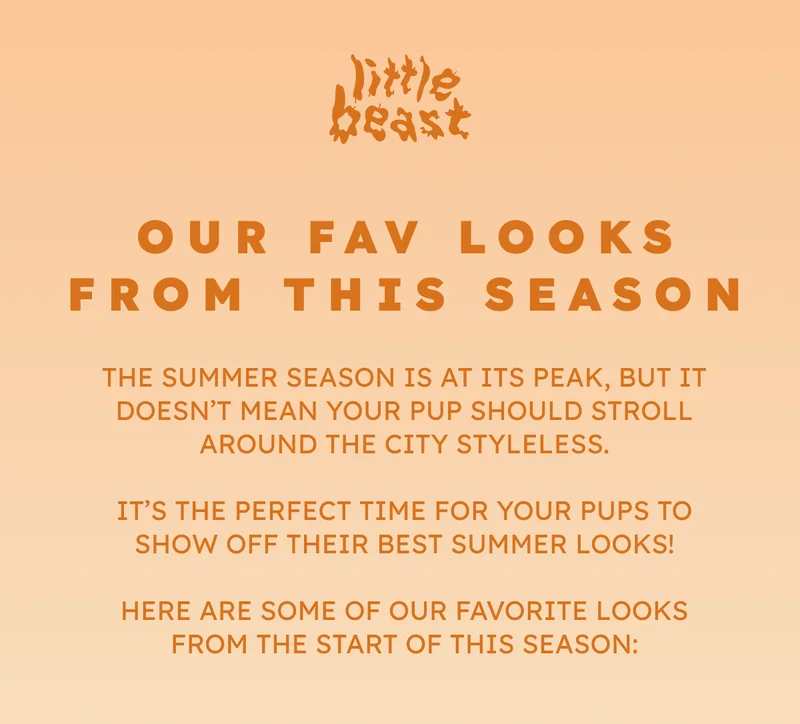 little beast

OUR FAV LOOKS FROM THIS SEASON

THE SUMMER SEASON IS AT ITS PEAK, BUT IT DOESN'T MEAN YOUR PUP SHOULD STROLL AROUND THE CITY STYLELESS.

IT'S THE PERFECT TIME FOR YOUR PUPS TO SHOW OFF THEIR BEST SUMMER LOOKS!

HERE ARE SOME OF OUR FAVORITE LOOKS FROM THE START OF THIS SEASON: